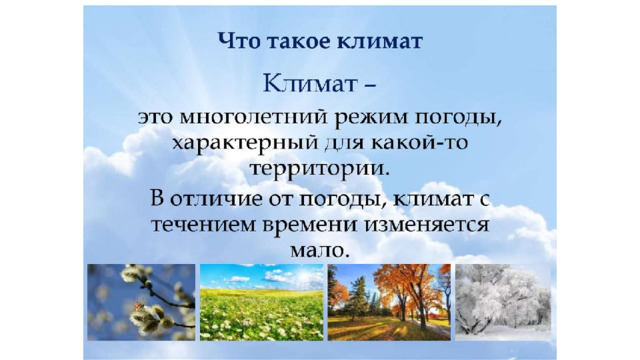 Что такое климат

Климат –

это многолетний режим погоды, характерный для какой-то территории.

В отличие от погоды, климат с течением времени изменяется мало.